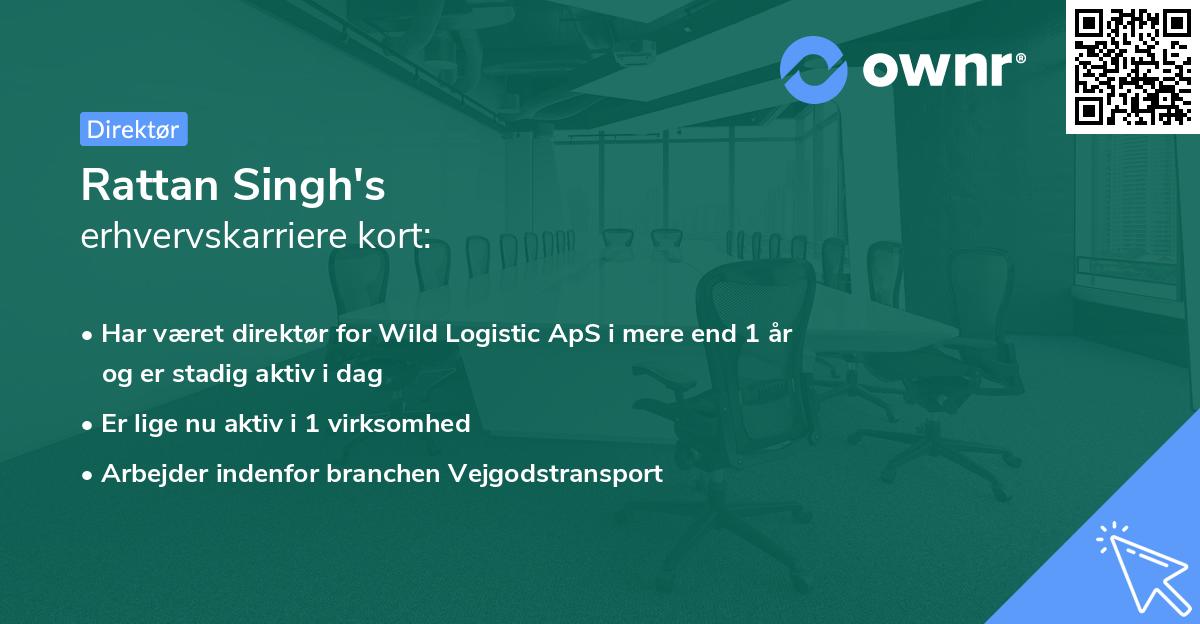 ownr®

Direktør

Rattan Singh's
erhvervskarriere kort:

• Har været direktør for Wild Logistic ApS i mere end 1 år og er stadig aktiv i dag
• Er lige nu aktiv i 1 virksomhed
• Arbejder indenfor branchen Vejgodstransport